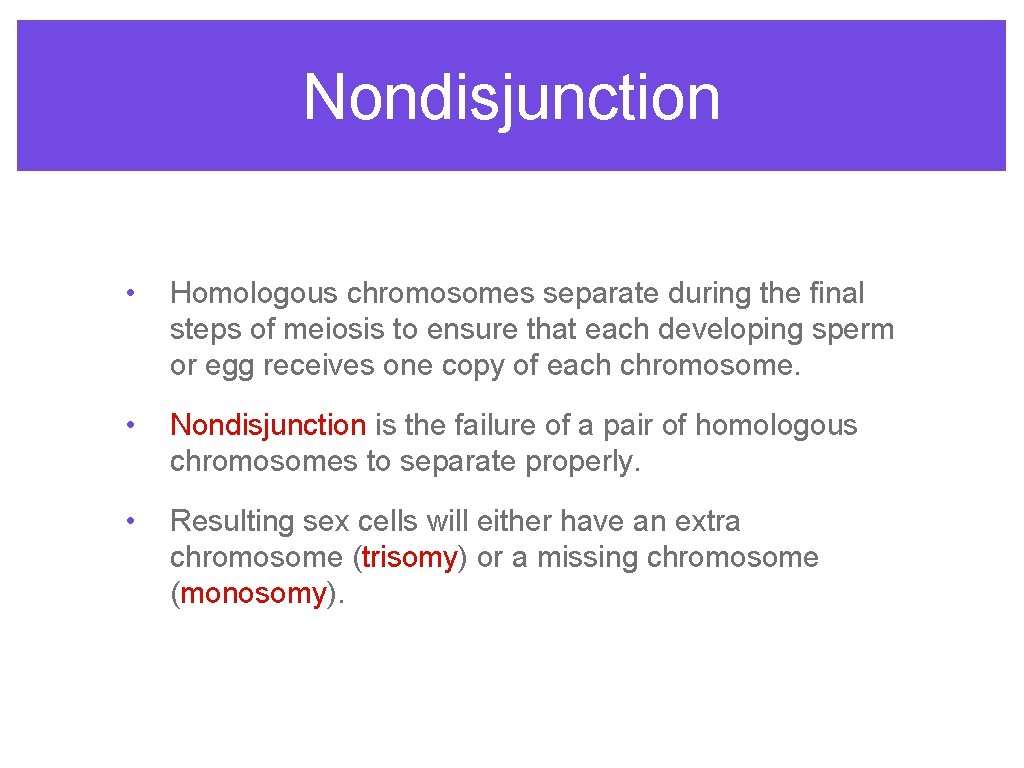 Nondisjunction

• Homologous chromosomes separate during the final steps of meiosis to ensure that each developing sperm or egg receives one copy of each chromosome.

• Nondisjunction is the failure of a pair of homologous chromosomes to separate properly.

• Resulting sex cells will either have an extra chromosome (trisomy) or a missing chromosome (monosomy).